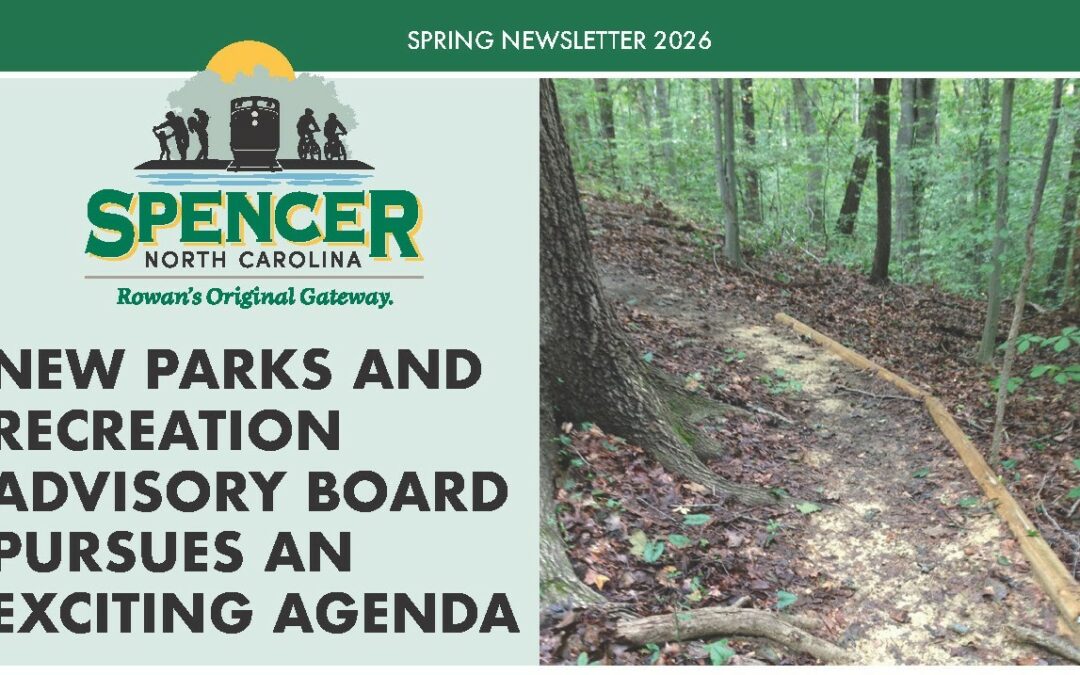 SPRING NEWSLETTER 2026

SPENCER
NORTH CAROLINA
Rowan's Original Gateway.

NEW PARKS AND RECREATION ADVISORY BOARD PURSUES AN EXCITING AGENDA